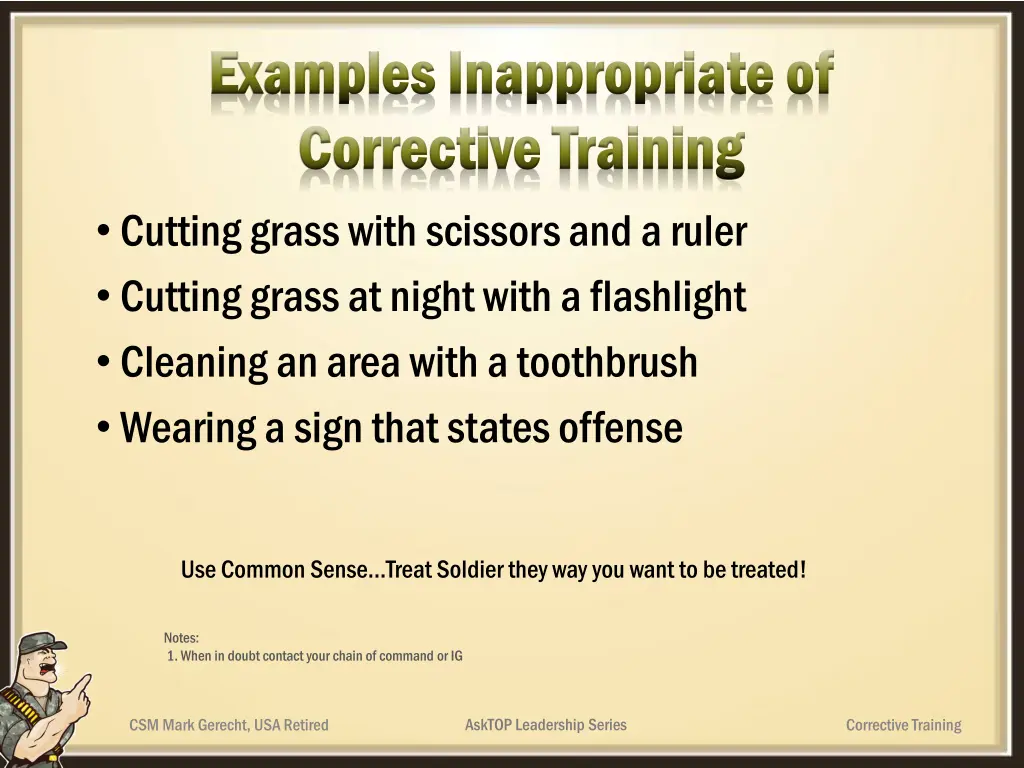 Examples Inappropriate of Corrective Training

• Cutting grass with scissors and a ruler
• Cutting grass at night with a flashlight
• Cleaning an area with a toothbrush
• Wearing a sign that states offense

Use Common Sense…Treat Soldier they way you want to be treated!

Notes:
1. When in doubt contact your chain of command or IG

CSM Mark Gerecht, USA Retired

AskTOP Leadership Series

Corrective Training